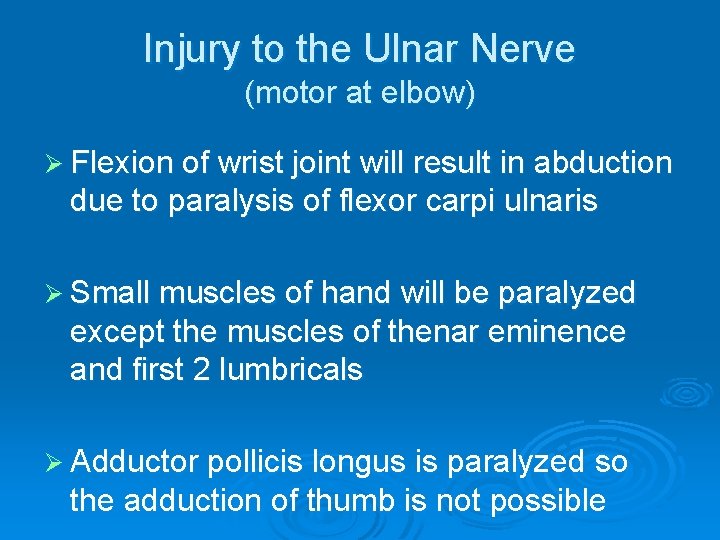 Injury to the Ulnar Nerve
(motor at elbow)

➢ Flexion of wrist joint will result in abduction due to paralysis of flexor carpi ulnaris

➢ Small muscles of hand will be paralyzed except the muscles of thenar eminence and first 2 lumbricals

➢ Adductor pollicis longus is paralyzed so the adduction of thumb is not possible